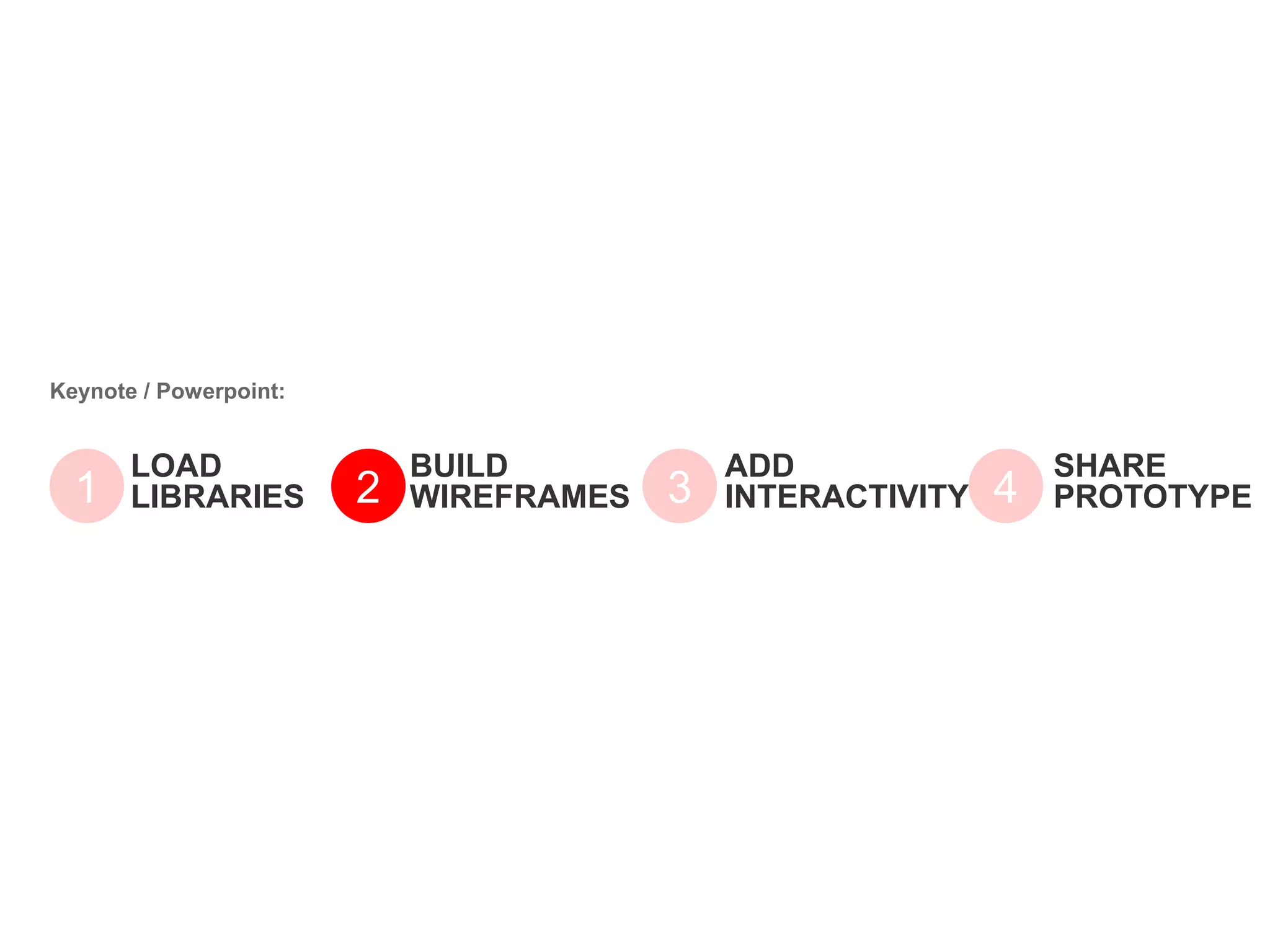 Keynote / Powerpoint:

1 LOAD LIBRARIES

2 BUILD WIREFRAMES

3 ADD INTERACTIVITY

4 SHARE PROTOTYPE